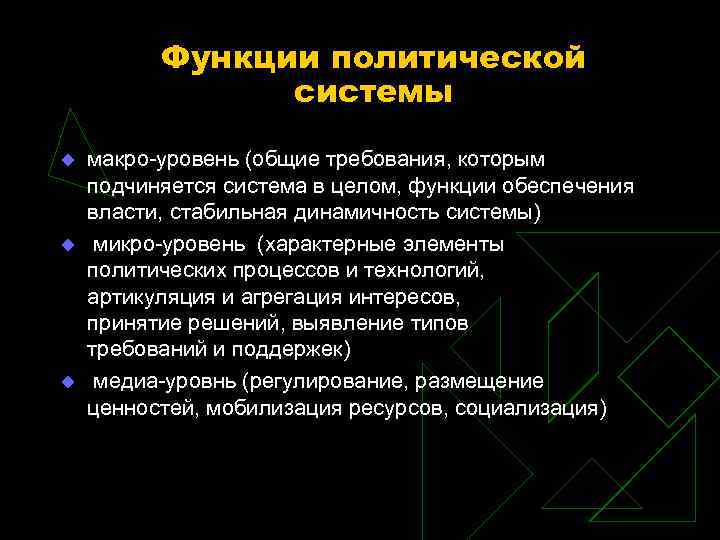 Функции политической системы

◆ макро-уровень (общие требования, которым подчиняется система в целом, функции обеспечения власти, стабильная динамичность системы)

◆ микро-уровень (характерные элементы политических процессов и технологий, артикуляция и агрегация интересов, принятие решений, выявление типов требований и поддержек)

◆ медиа-уровнь (регулирование, размещение ценностей, мобилизация ресурсов, социализация)